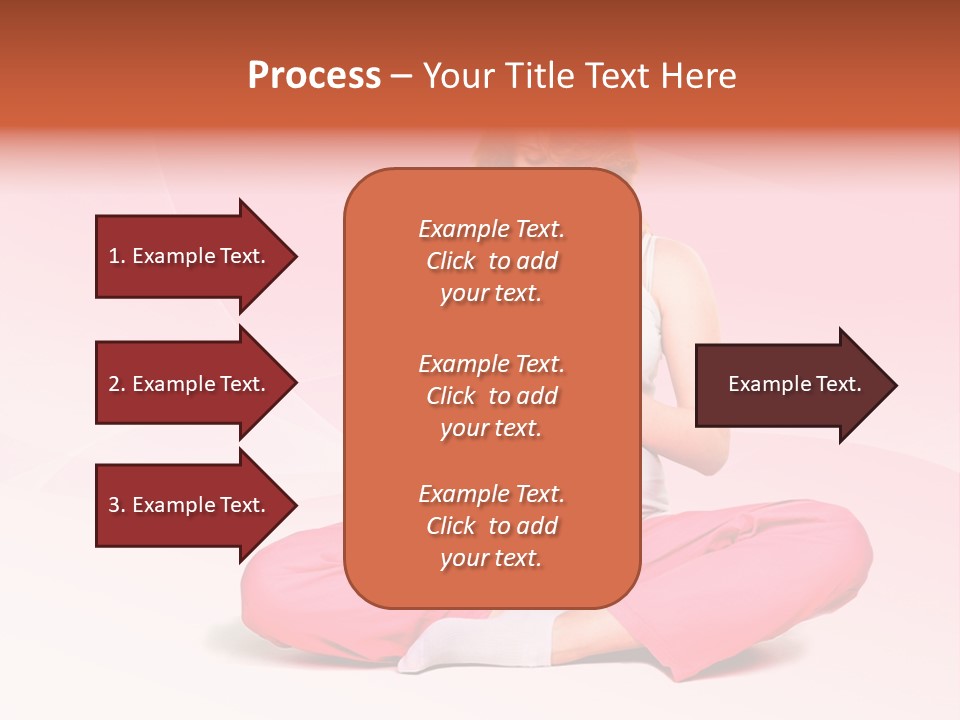 Process – Your Title Text Here

1. Example Text.

2. Example Text.

3. Example Text.

Example Text. Click to add your text.

Example Text. Click to add your text.

Example Text. Click to add your text.

Example Text.